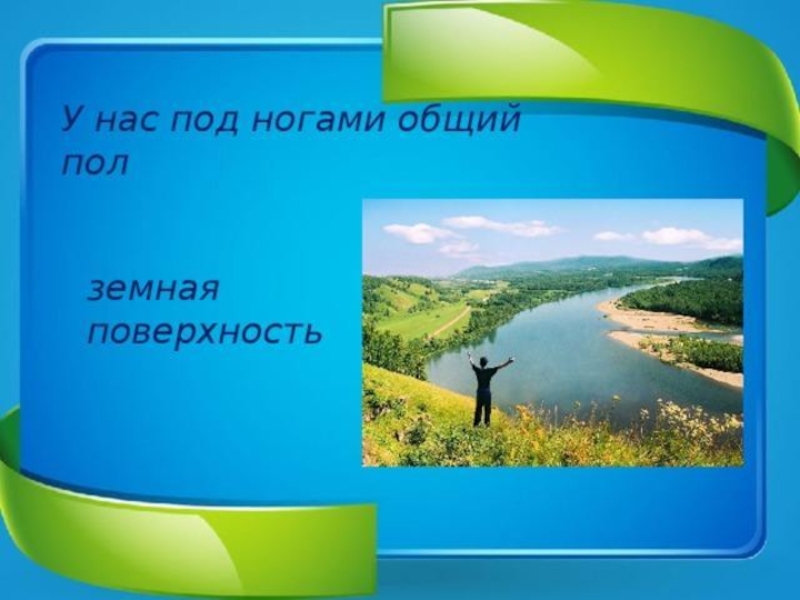 У нас под ногами общий пол

земная поверхность